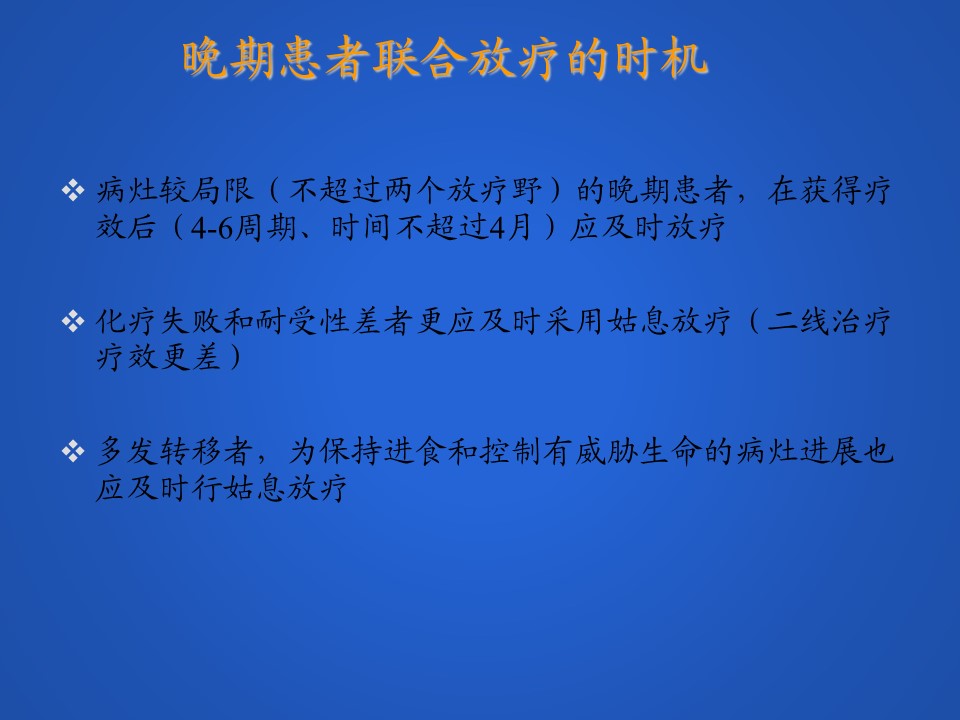 晚期患者联合放疗的时机

❖ 病灶较局限（不超过两个放疗野）的晚期患者，在获得疗效后（4-6周期、时间不超过4月）应及时放疗

❖ 化疗失败和耐受性差者更应及时采用姑息放疗（二线治疗疗效更差）

❖ 多发转移者，为保持进食和控制有威胁生命的病灶进展也应及时行姑息放疗